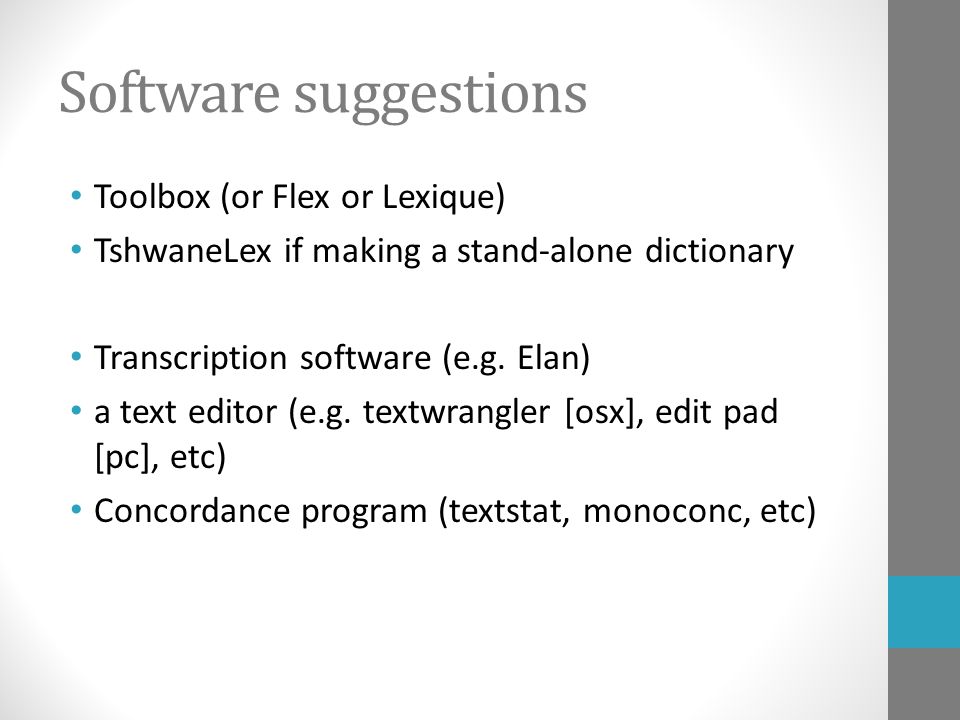 Software suggestions

• Toolbox (or Flex or Lexique)
• TshwaneLex if making a stand-alone dictionary

• Transcription software (e.g. Elan)
• a text editor (e.g. textwrangler [osx], edit pad [pc], etc)
• Concordance program (textstat, monoconc, etc)